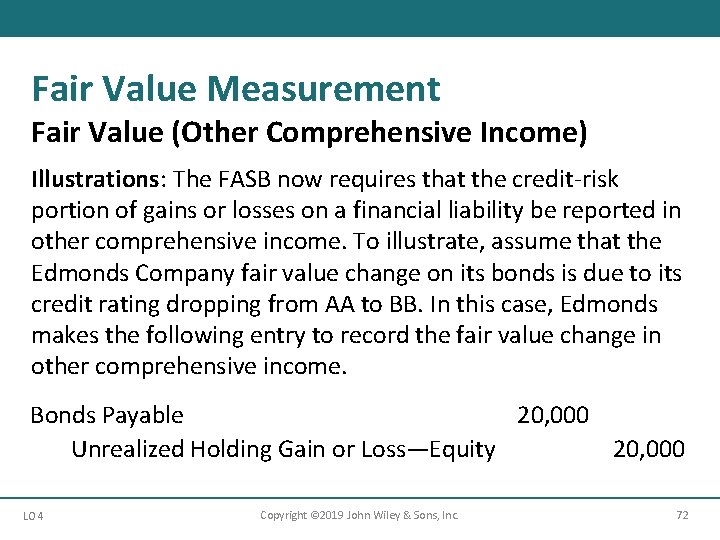 Fair Value Measurement

Fair Value (Other Comprehensive Income)

Illustrations: The FASB now requires that the credit-risk portion of gains or losses on a financial liability be reported in other comprehensive income. To illustrate, assume that the Edmonds Company fair value change on its bonds is due to its credit rating dropping from AA to BB. In this case, Edmonds makes the following entry to record the fair value change in other comprehensive income.

| | | |
|---|---|---|
| Bonds Payable | 20,000 | |
| Unrealized Holding Gain or Loss—Equity | | 20,000 |

LO 4

Copyright ©2019 John Wiley & Sons, Inc.

72